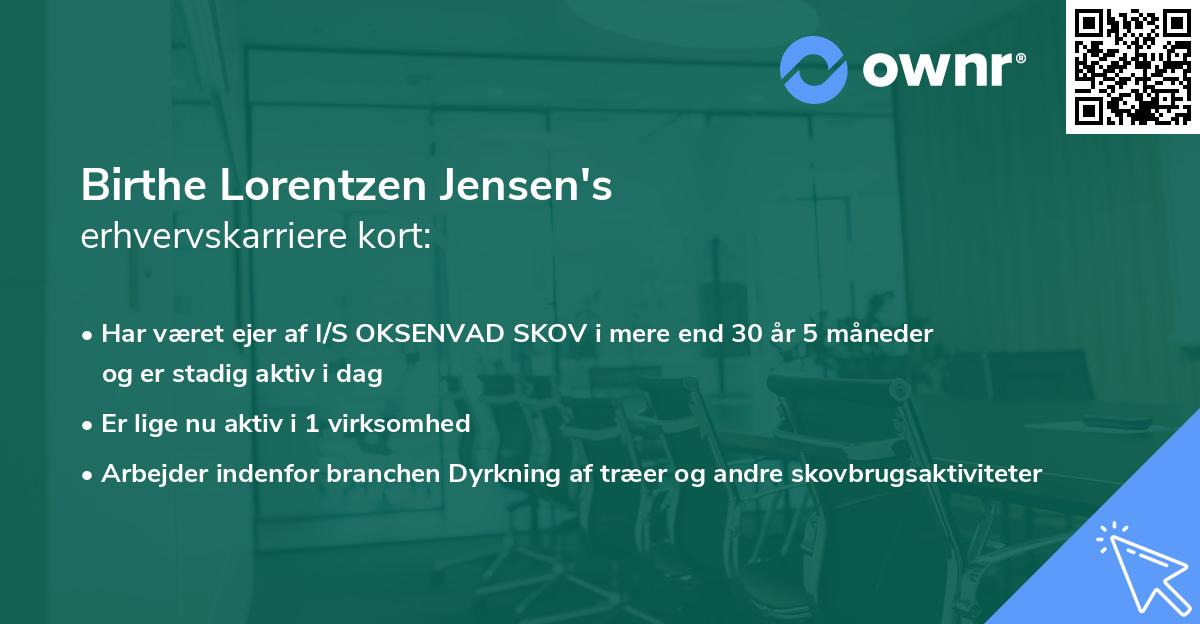 ownr®

Birthe Lorentzen Jensen's
erhvervskarriere kort:

• Har været ejer af I/S OKSENVAD SKOV i mere end 30 år 5 måneder og er stadig aktiv i dag

• Er lige nu aktiv i 1 virksomhed

• Arbejder indenfor branchen Dyrkning af træer og andre skovbrugsaktiviteter